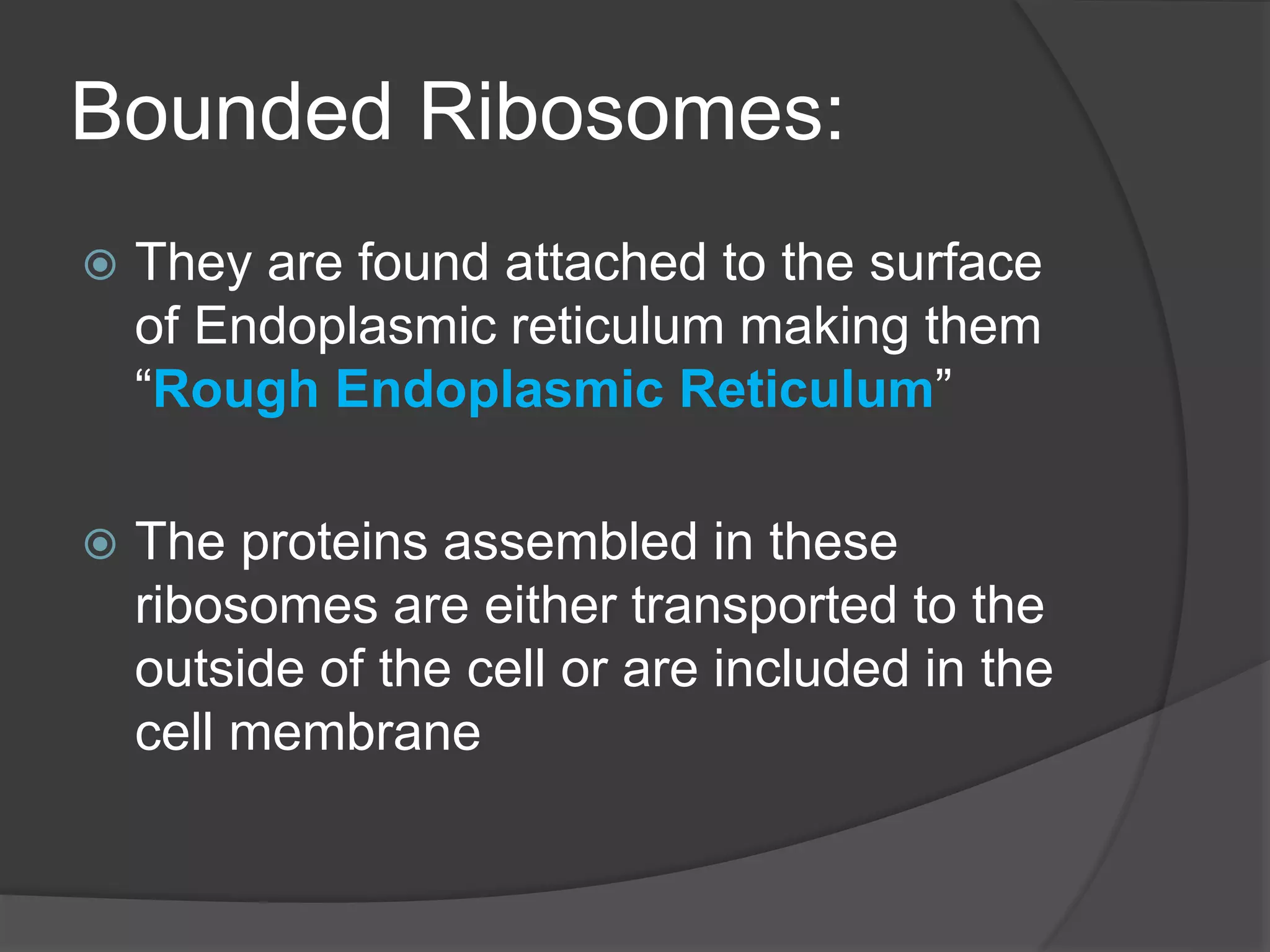 Bounded Ribosomes:

They are found attached to the surface of Endoplasmic reticulum making them “Rough Endoplasmic Reticulum”

The proteins assembled in these ribosomes are either transported to the outside of the cell or are included in the cell membrane